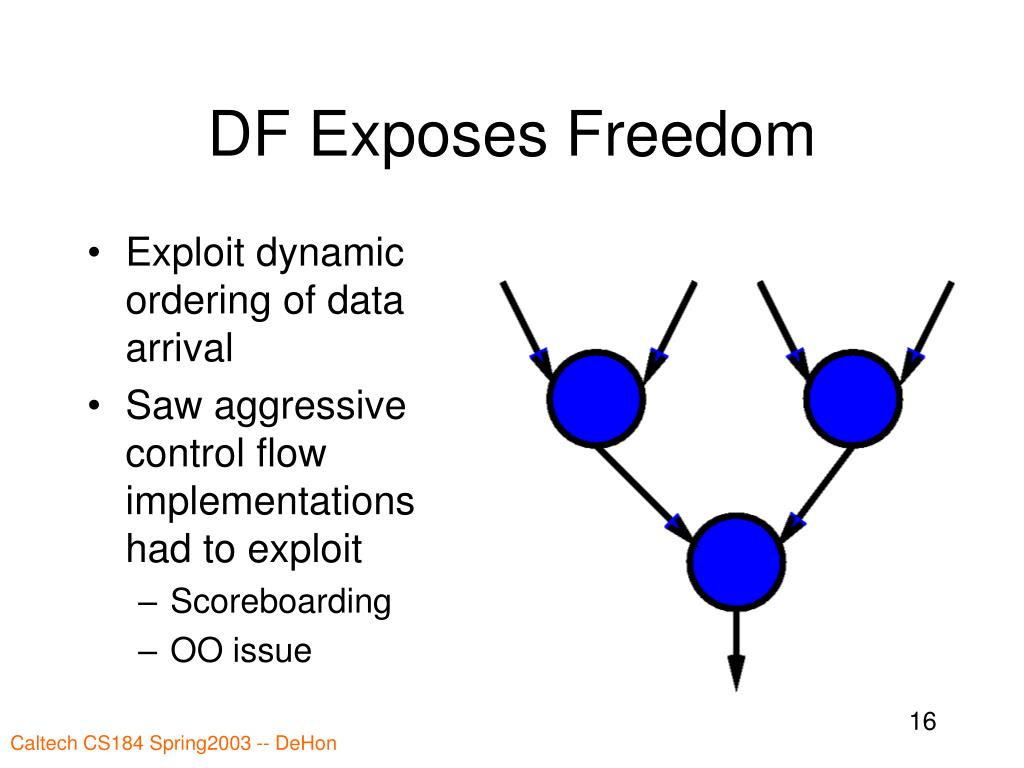 DF Exposes Freedom

• Exploit dynamic ordering of data arrival
• Saw aggressive control flow implementations had to exploit
– Scoreboarding
– OO issue

16

Caltech CS184 Spring2003 -- DeHon